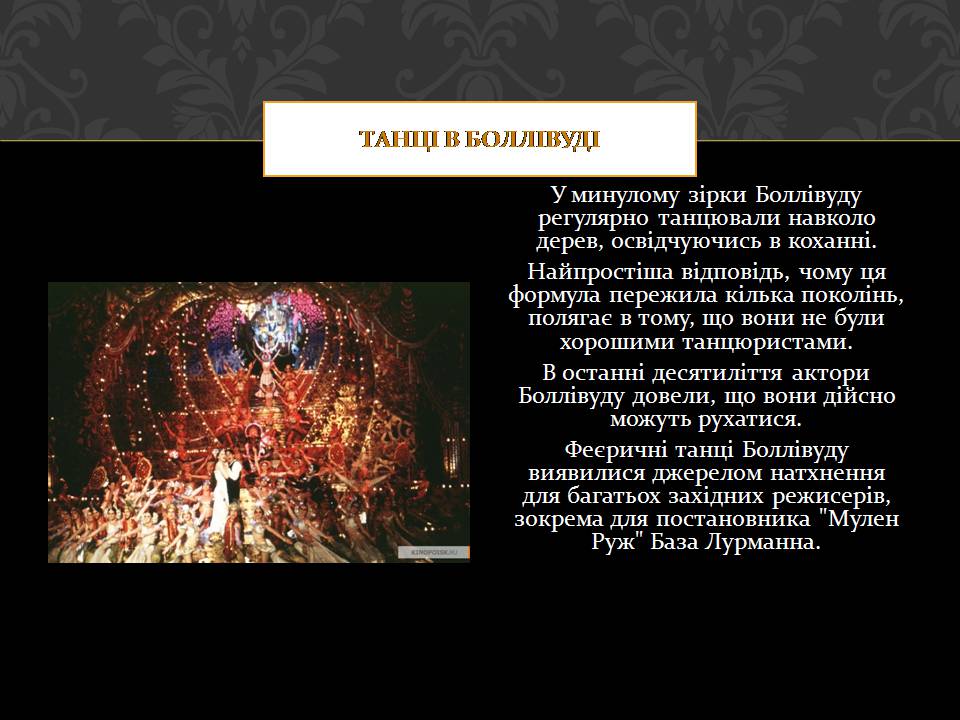 ТАНЦІ В БОЛЛІВУДІ

У минулому зірки Боллівуду регулярно танцювали навколо дерев, освідчуючись в коханні.

Найпростіша відповідь, чому ця формула пережила кілька поколінь, полягає в тому, що вони не були хорошими танцюристами.

В останні десятиліття актори Боллівуду довели, що вони дійсно можуть рухатися.

Феєричні танці Боллівуду виявилися джерелом натхнення для багатьох західних режисерів, зокрема для постановника "Мулен Руж" База Лурманна.

KINOPOISK.RU